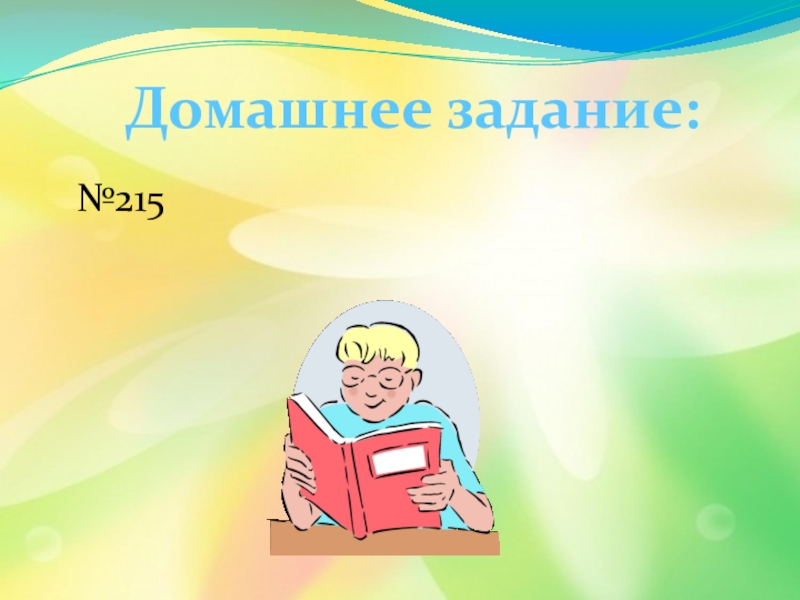 Домашнее задание:

№215